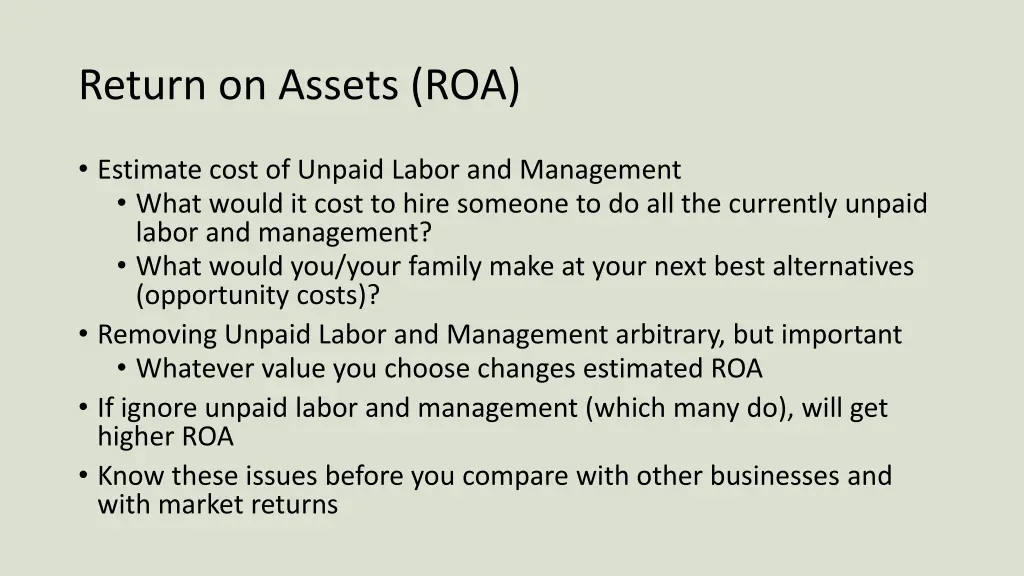 Return on Assets (ROA)

• Estimate cost of Unpaid Labor and Management
  • What would it cost to hire someone to do all the currently unpaid labor and management?
  • What would you/your family make at your next best alternatives (opportunity costs)?
• Removing Unpaid Labor and Management arbitrary, but important
  • Whatever value you choose changes estimated ROA
• If ignore unpaid labor and management (which many do), will get higher ROA
• Know these issues before you compare with other businesses and with market returns